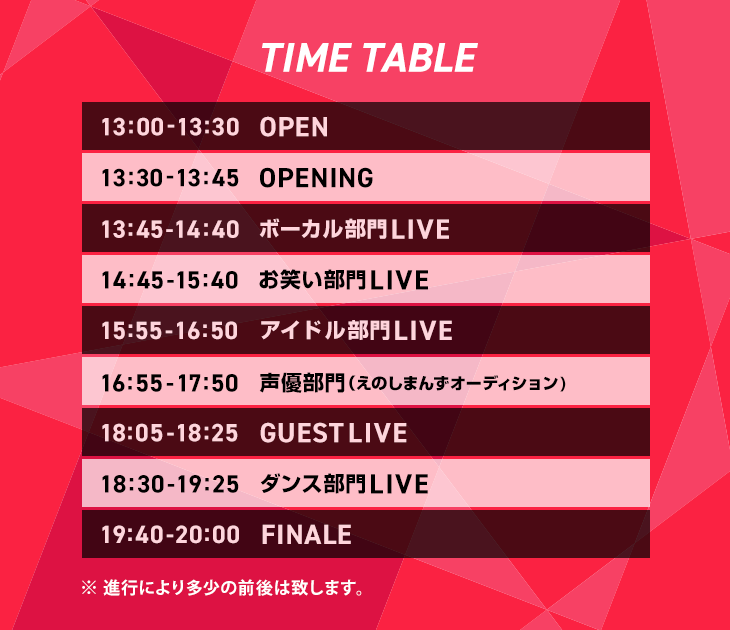 TIME TABLE

| | |
|---|---|
| 13:00-13:30 | OPEN |
| 13:30-13:45 | OPENING |
| 13:45-14:40 | ボーカル部門LIVE |
| 14:45-15:40 | お笑い部門LIVE |
| 15:55-16:50 | アイドル部門LIVE |
| 16:55-17:50 | 声優部門（えのしまんずオーディション） |
| 18:05-18:25 | GUEST LIVE |
| 18:30-19:25 | ダンス部門LIVE |
| 19:40-20:00 | FINALE |

※ 進行により多少の前後は致します。